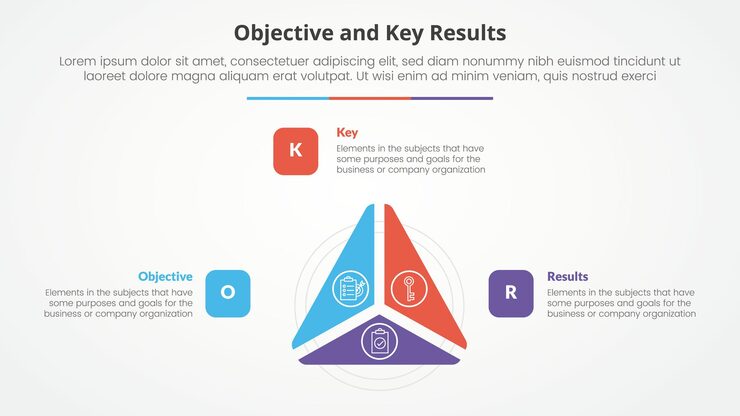 Objective and Key Results

Lorem ipsum dolor sit amet, consectetuer adipiscing elit, sed diam nonummy nibh euismod tincidunt ut laoreet dolore magna aliquam erat volutpat. Ut wisi enim ad minim veniam, quis nostrud exerci

K

Key

Elements in the subjects that have some purposes and goals for the business or company organization

Objective

Elements in the subjects that have some purposes and goals for the business or company organization

O

R

Results

Elements in the subjects that have some purposes and goals for the business or company organization